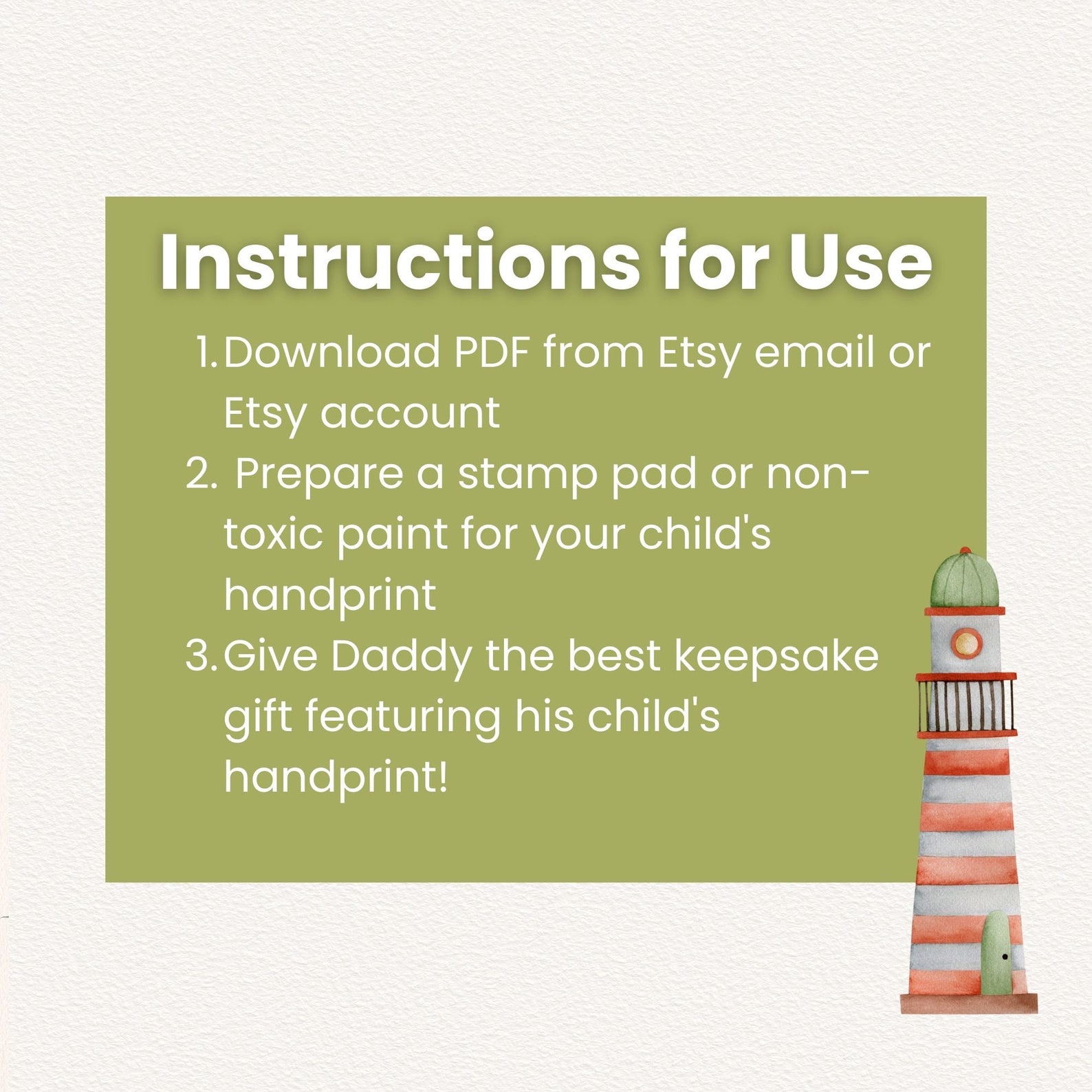 Instructions for Use

1. Download PDF from Etsy email or Etsy account
2. Prepare a stamp pad or non-toxic paint for your child's handprint
3. Give Daddy the best keepsake gift featuring his child's handprint!